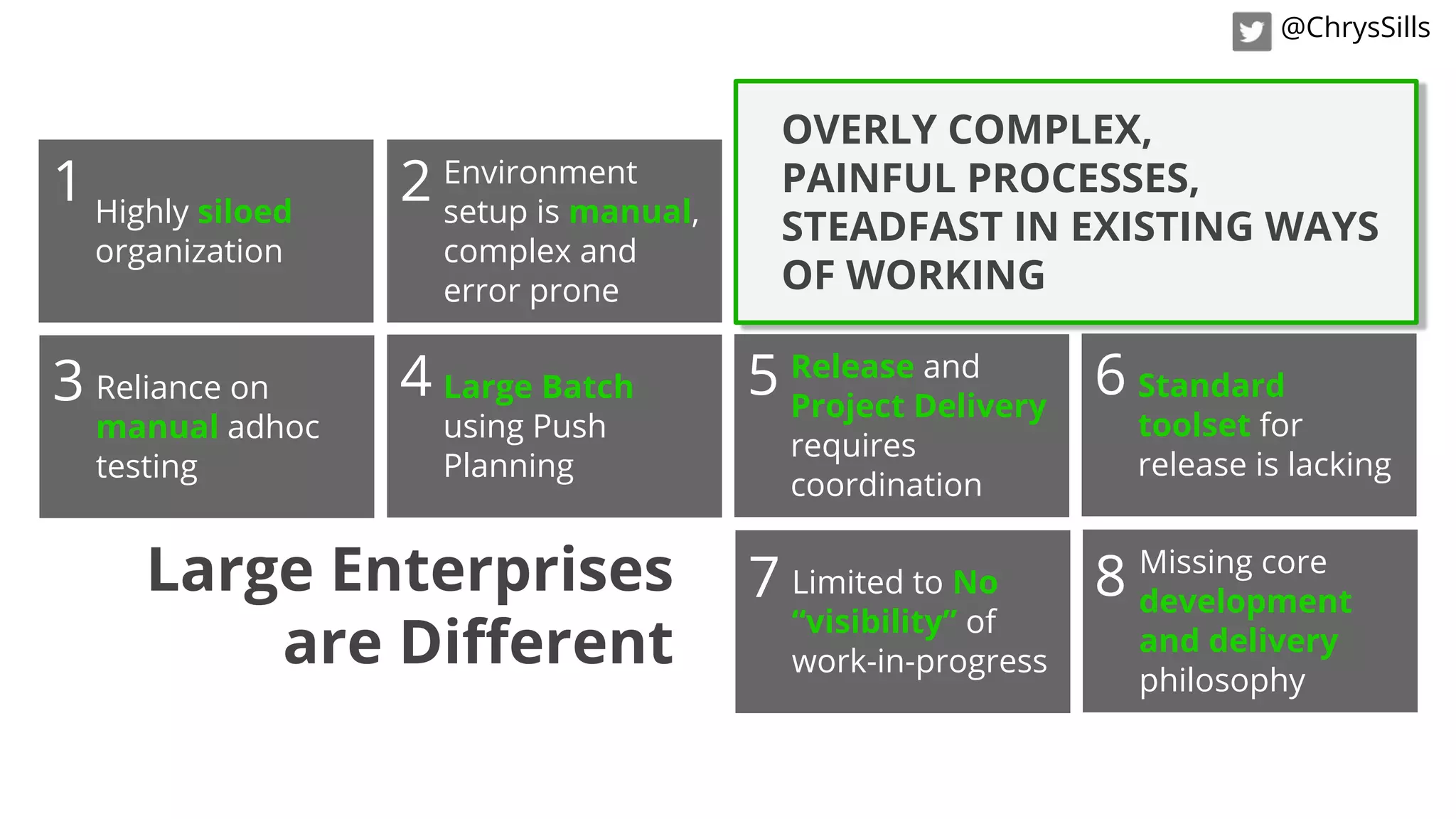 @ChrysSills

1 Highly siloed organization

2 Environment setup is manual, complex and error prone

OVERLY COMPLEX, PAINFUL PROCESSES, STEADFAST IN EXISTING WAYS OF WORKING

3 Reliance on manual adhoc testing

4 Large Batch using Push Planning

5 Release and Project Delivery requires coordination

6 Standard toolset for release is lacking

Large Enterprises are Different

7 Limited to No “visibility” of work-in-progress

8 Missing core development and delivery philosophy